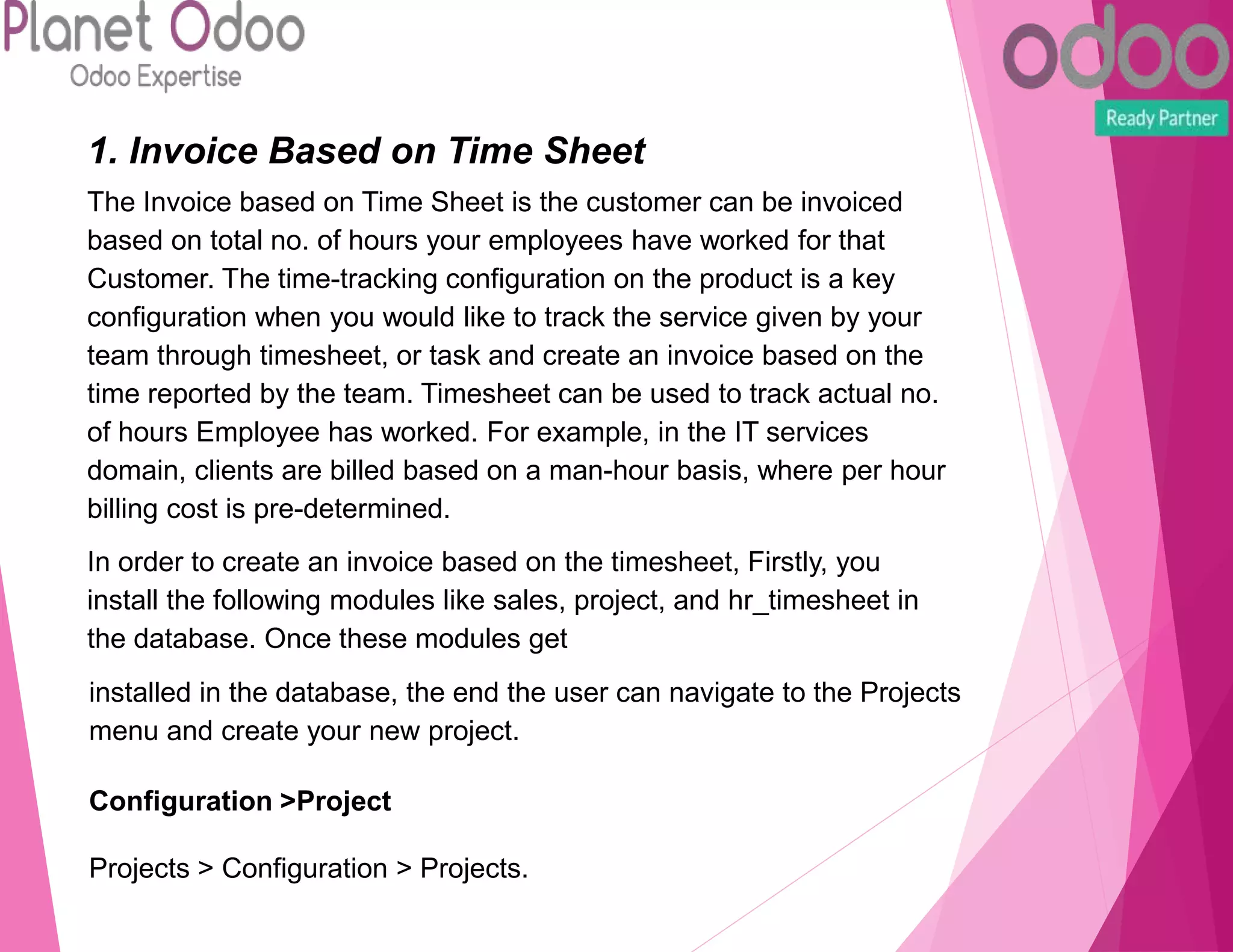 Planet Odoo
Odoo Expertise

odoo
Ready Partner

1. Invoice Based on Time Sheet

The Invoice based on Time Sheet is the customer can be invoiced based on total no. of hours your employees have worked for that Customer. The time-tracking configuration on the product is a key configuration when you would like to track the service given by your team through timesheet, or task and create an invoice based on the time reported by the team. Timesheet can be used to track actual no. of hours Employee has worked. For example, in the IT services domain, clients are billed based on a man-hour basis, where per hour billing cost is pre-determined.

In order to create an invoice based on the timesheet, Firstly, you install the following modules like sales, project, and hr_timesheet in the database. Once these modules get

installed in the database, the end the user can navigate to the Projects menu and create your new project.

Configuration >Project

Projects > Configuration > Projects.